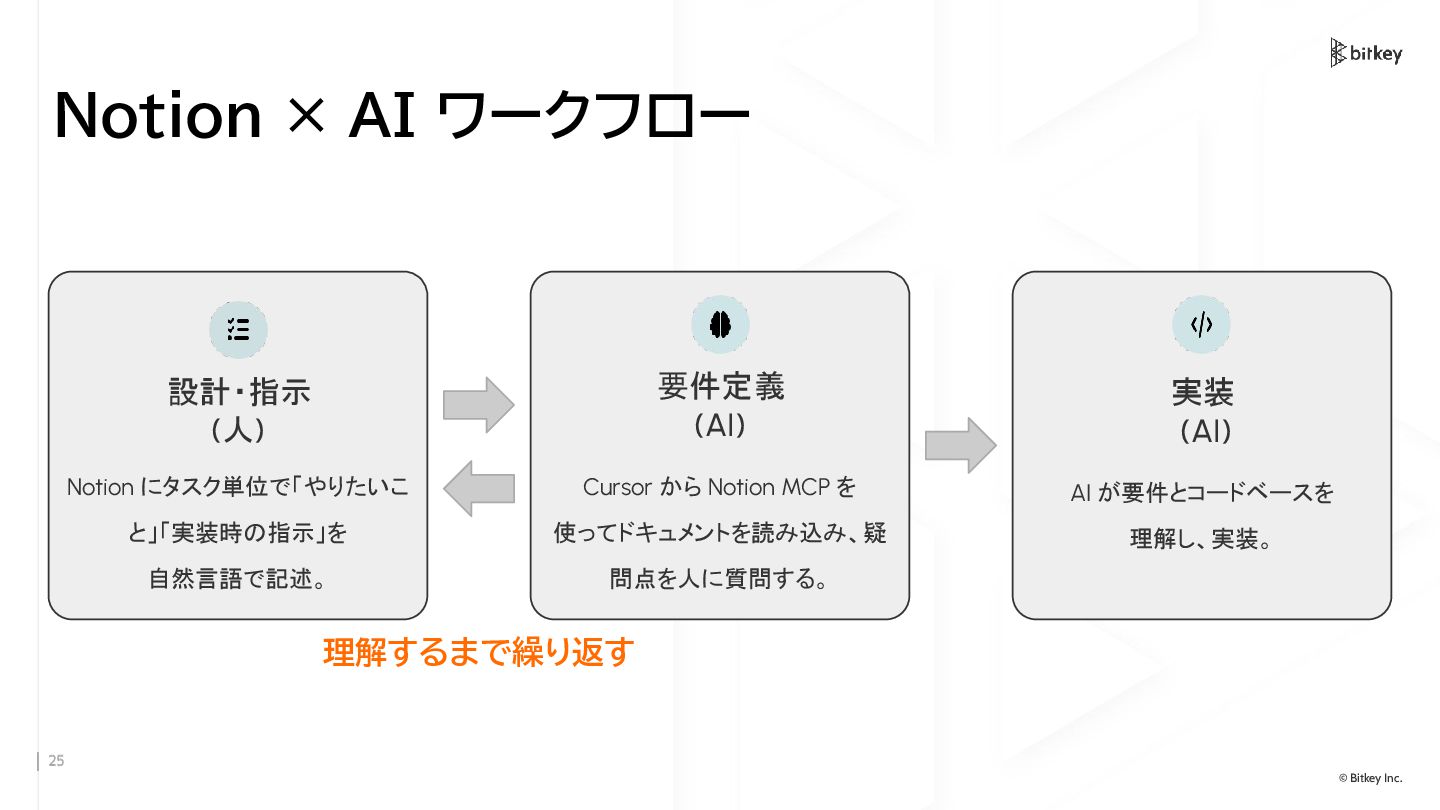 bitkey

Notion × AI ワークフロー

設計・指示
（人）

Notion にタスク単位で「やりたいこと」「実装時の指示」を自然言語で記述。

要件定義
（AI）

Cursor から Notion MCP を使ってドキュメントを読み込み、疑問点を人に質問する。

実装
（AI）

AI が要件とコードベースを理解し、実装。

理解するまで繰り返す

25

© Bitkey Inc.